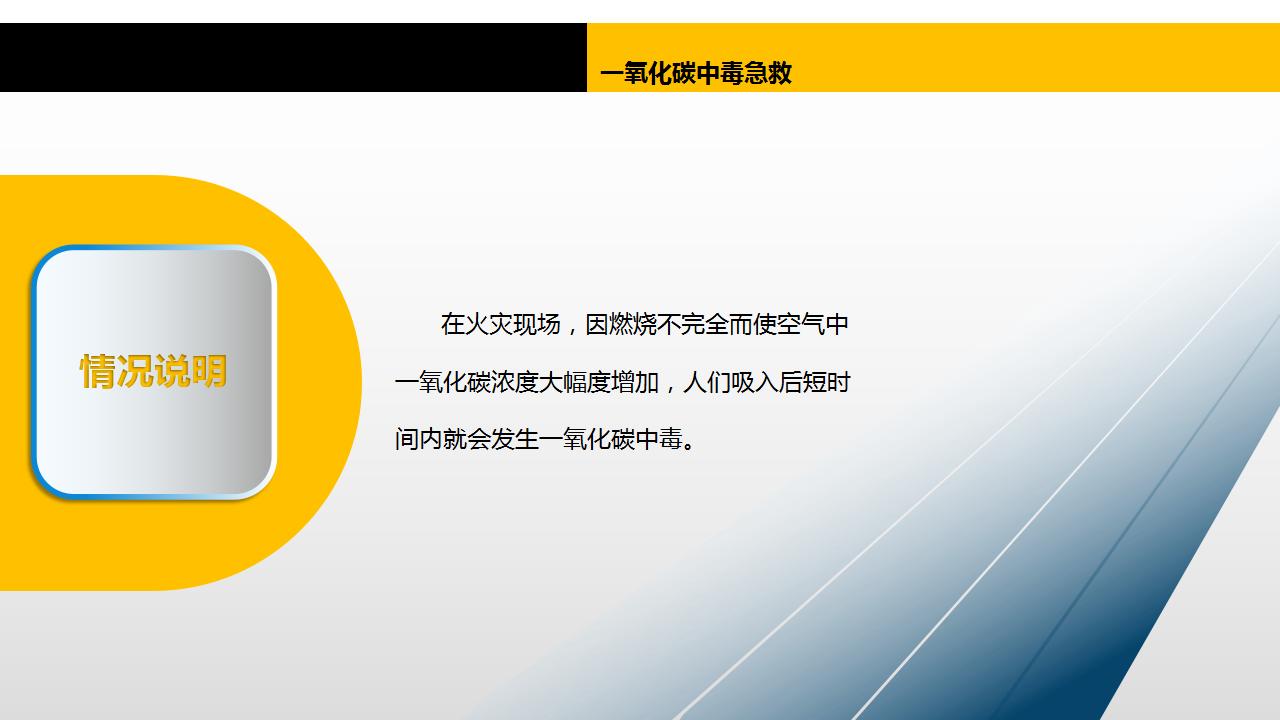 一氧化碳中毒急救

情况说明

在火灾现场，因燃烧不完全而使空气中一氧化碳浓度大幅度增加，人们吸入后短时间内就会发生一氧化碳中毒。